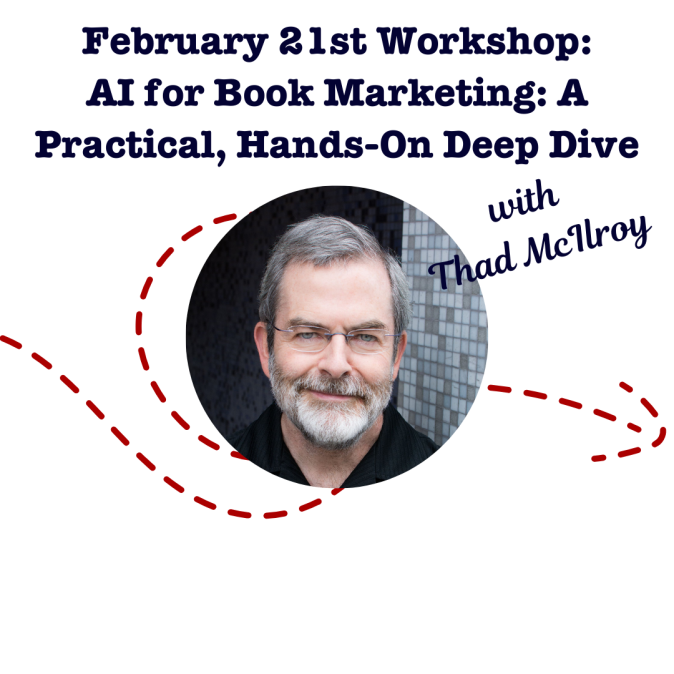 February 21st Workshop:
AI for Book Marketing: A Practical, Hands-On Deep Dive

with
Thad McIlroy